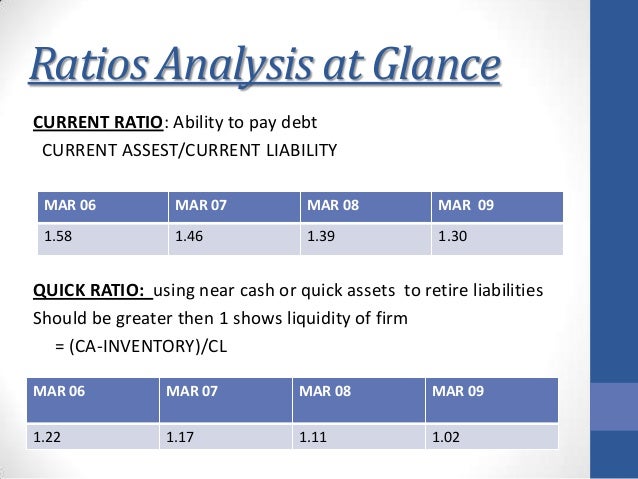 Ratios Analysis at Glance

CURRENT RATIO: Ability to pay debt
CURRENT ASSEST/CURRENT LIABILITY

| MAR 06 | MAR 07 | MAR 08 | MAR 09 |
|---|---|---|---|
| 1.58 | 1.46 | 1.39 | 1.30 |

QUICK RATIO: using near cash or quick assets to retire liabilities
Should be greater then 1 shows liquidity of firm
= (CA-INVENTORY)/CL

| MAR 06 | MAR 07 | MAR 08 | MAR 09 |
|---|---|---|---|
| 1.22 | 1.17 | 1.11 | 1.02 |